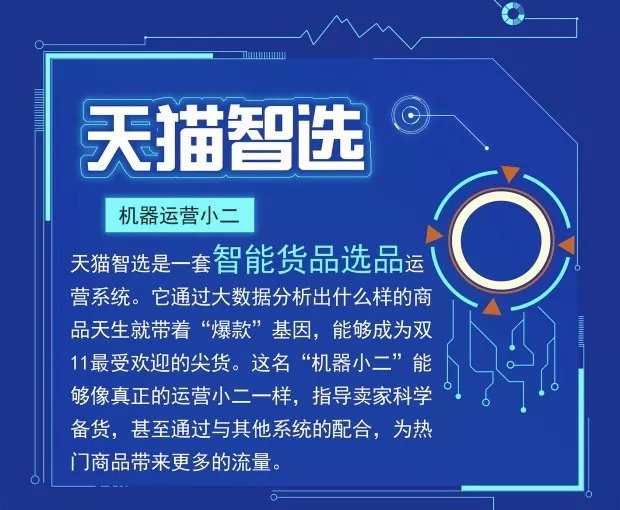 天猫智选

机器运营小二

天猫智选是一套智能货品选品运营系统。它通过大数据分析出什么样的商品天生就带着“爆款”基因，能够成为双11最受欢迎的尖货。这名“机器小二”能够像真正的运营小二一样，指导卖家科学备货，甚至通过与其他系统的配合，为热门商品带来更多的流量。